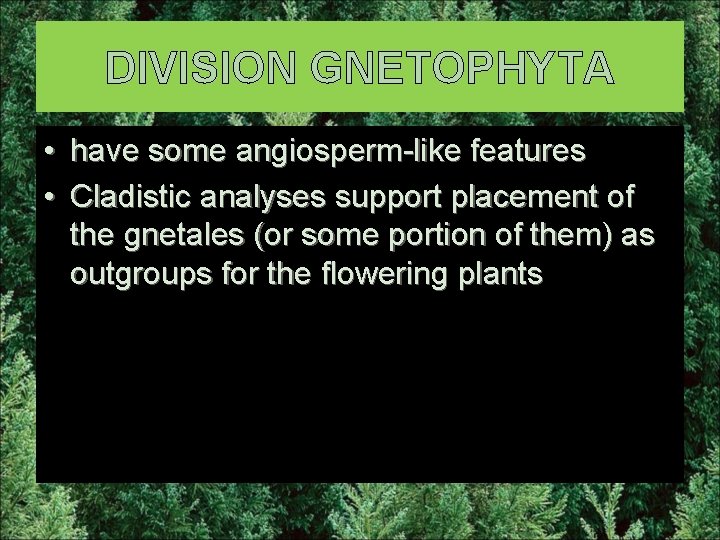 DIVISION GNETOPHYTA

• have some angiosperm-like features
• Cladistic analyses support placement of the gnetales (or some portion of them) as outgroups for the flowering plants